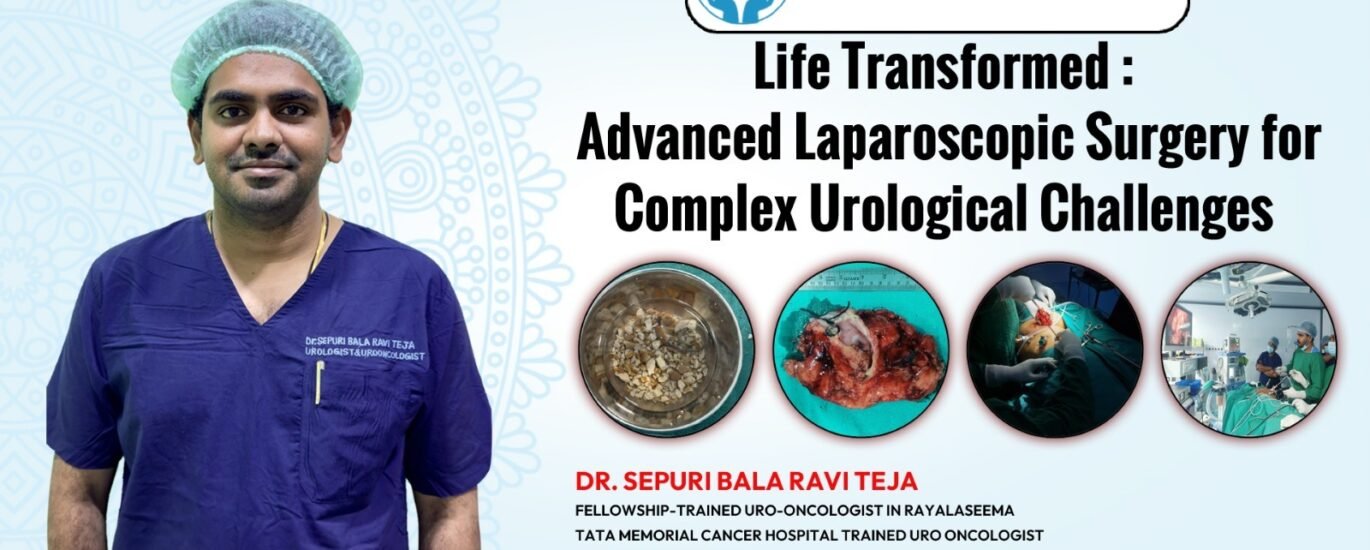 Life Transformed :
Advanced Laparoscopic Surgery for Complex Urological Challenges

Dr.SEPURI BALA RAVI TEJA
UROLOGIST&UROONCOLOGIST

DR. SEPURI BALA RAVI TEJA
FELLOWSHIP-TRAINED URO-ONCOLOGIST IN RAYALASEEMA
TATA MEMORIAL CANCER HOSPITAL TRAINED URO ONCOLOGIST